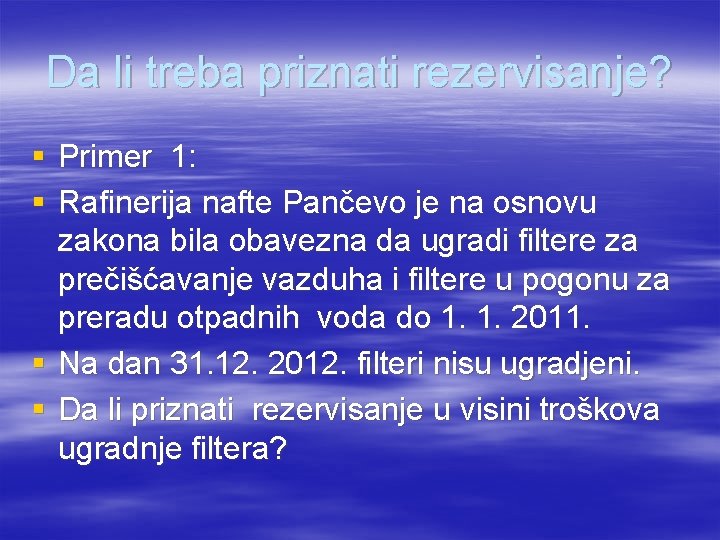 Da li treba priznati rezervisanje?

▪ Primer 1:
▪ Rafinerija nafte Pančevo je na osnovu zakona bila obavezna da ugradi filtere za prečišćavanje vazduha i filtere u pogonu za preradu otpadnih voda do 1. 1. 2011.
▪ Na dan 31.12. 2012. filteri nisu ugradjeni.
▪ Da li priznati rezervisanje u visini troškova ugradnje filtera?